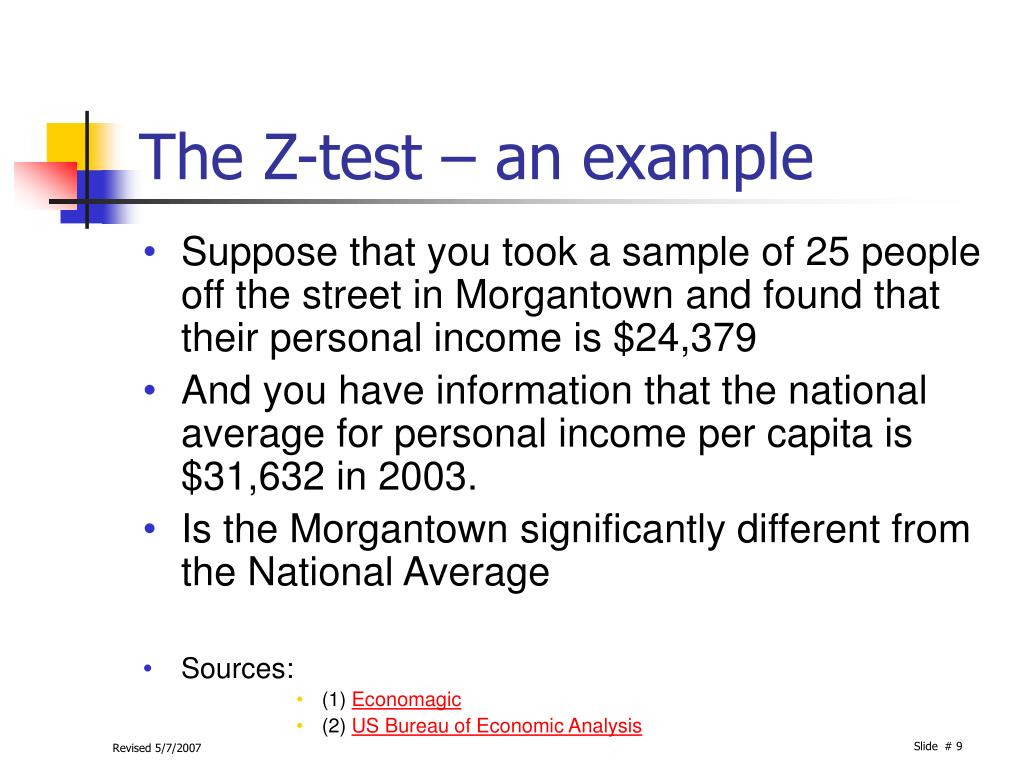 The Z-test – an example

• Suppose that you took a sample of 25 people off the street in Morgantown and found that their personal income is \$24,379

• And you have information that the national average for personal income per capita is \$31,632 in 2003.

• Is the Morgantown significantly different from the National Average

• Sources:
  • (1) Economagic
  • (2) US Bureau of Economic Analysis

Revised 5/7/2007

Slide # 9